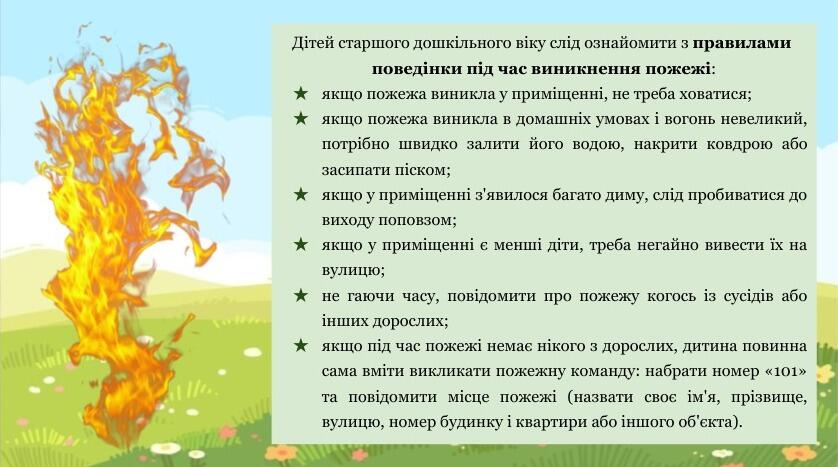 Дітей старшого дошкільного віку слід ознайомити з **правилами поведінки під час виникнення пожежі**:

★ якщо пожежа виникла у приміщенні, не треба ховатися;
★ якщо пожежа виникла в домашніх умовах і вогонь невеликий, потрібно швидко залити його водою, накрити ковдрою або засипати піском;
★ якщо у приміщенні з'явилося багато диму, слід пробиватися до виходу поповзом;
★ якщо у приміщенні є менші діти, треба негайно вивести їх на вулицю;
★ не гаючи часу, повідомити про пожежу когось із сусідів або інших дорослих;
★ якщо під час пожежі немає нікого з дорослих, дитина повинна сама вміти викликати пожежну команду: набрати номер «101» та повідомити місце пожежі (назвати своє ім'я, прізвище, вулицю, номер будинку і квартири або іншого об'єкта).